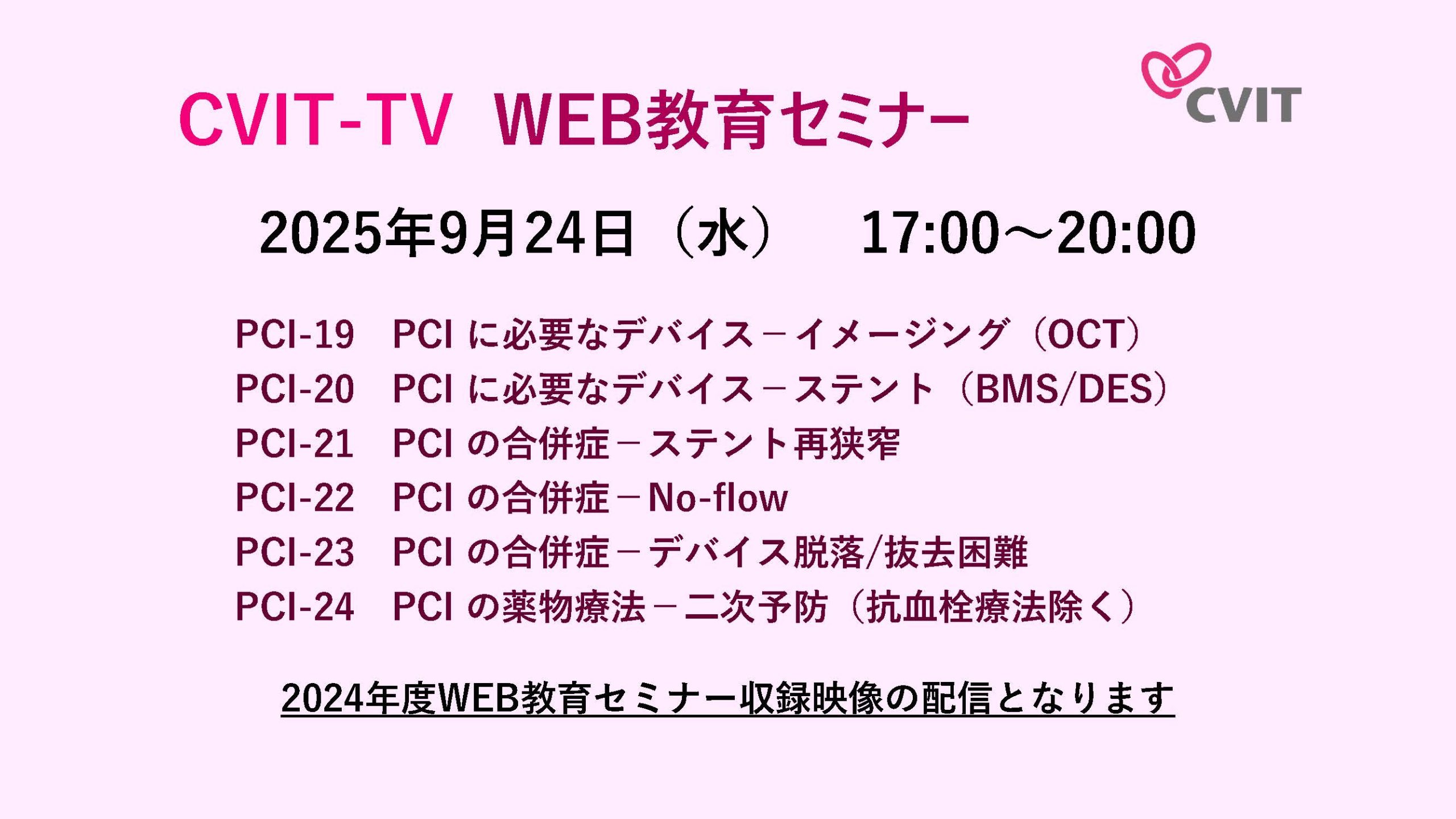 CVIT-TV WEB教育セミナー

CVIT

2025年9月24日（水） 17:00～20:00

PCI-19 PCI に必要なデバイス－イメージング（OCT）
PCI-20 PCI に必要なデバイス－ステント（BMS/DES）
PCI-21 PCI の合併症－ステント再狭窄
PCI-22 PCI の合併症－No-flow
PCI-23 PCI の合併症－デバイス脱落/抜去困難
PCI-24 PCI の薬物療法－二次予防（抗血栓療法除く）

2024年度WEB教育セミナー収録映像の配信となります